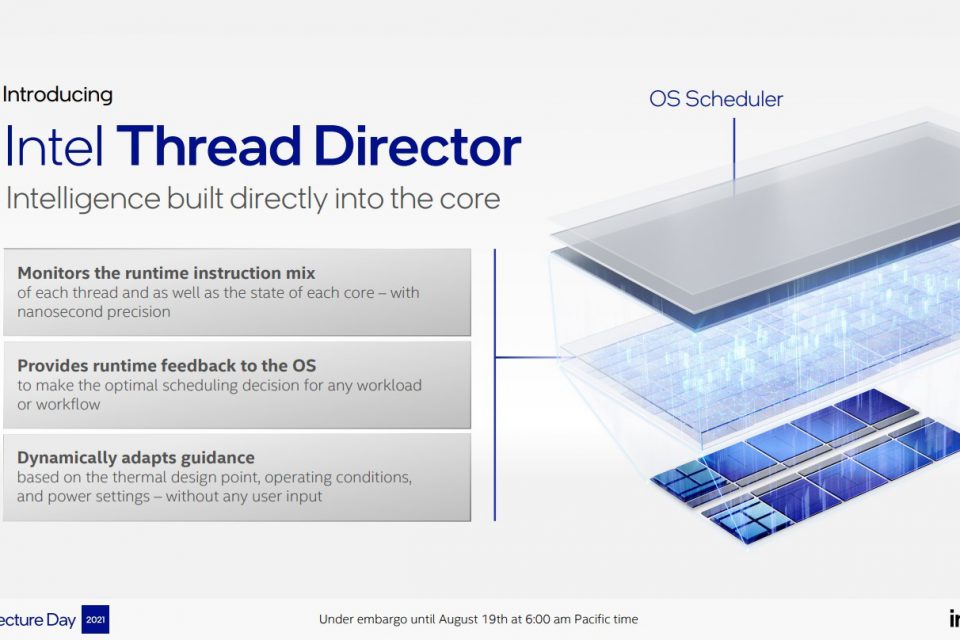 Introducing

Intel Thread Director

Intelligence built directly into the core

Monitors the runtime instruction mix
of each thread and as well as the state of each core – with nanosecond precision

Provides runtime feedback to the OS
to make the optimal scheduling decision for any workload or workflow

Dynamically adapts guidance
based on the thermal design point, operating conditions, and power settings – without any user input

OS Scheduler

ecture Day 2021

Under embargo until August 19th at 6:00 am Pacific time

in